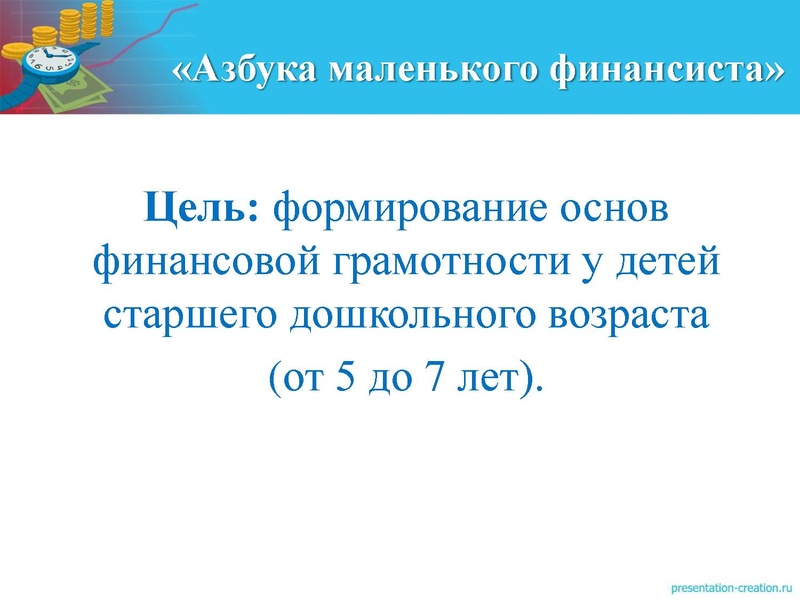 «Азбука маленького финансиста»

Цель: формирование основ финансовой грамотности у детей старшего дошкольного возраста

(от 5 до 7 лет).

presentation-creation.ru